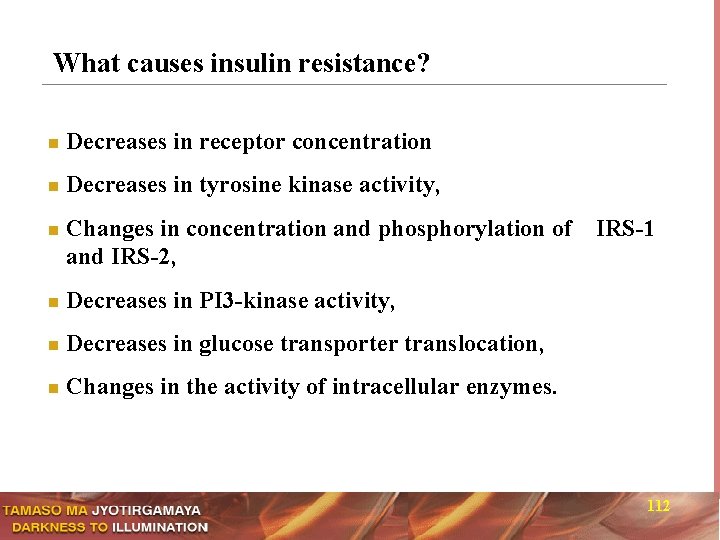 What causes insulin resistance?

- Decreases in receptor concentration
- Decreases in tyrosine kinase activity,
- Changes in concentration and phosphorylation of IRS-1 and IRS-2,
- Decreases in PI3-kinase activity,
- Decreases in glucose transporter translocation,
- Changes in the activity of intracellular enzymes.

TAMASO MA JYOTIRGAMAYA
DARKNESS TO ILLUMINATION

112